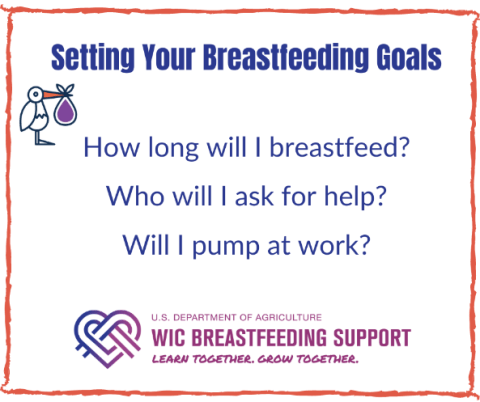 Setting Your Breastfeeding Goals

How long will I breastfeed?

Who will I ask for help?

Will I pump at work?

U.S. DEPARTMENT OF AGRICULTURE
WIC BREASTFEEDING SUPPORT
LEARN TOGETHER. GROW TOGETHER.